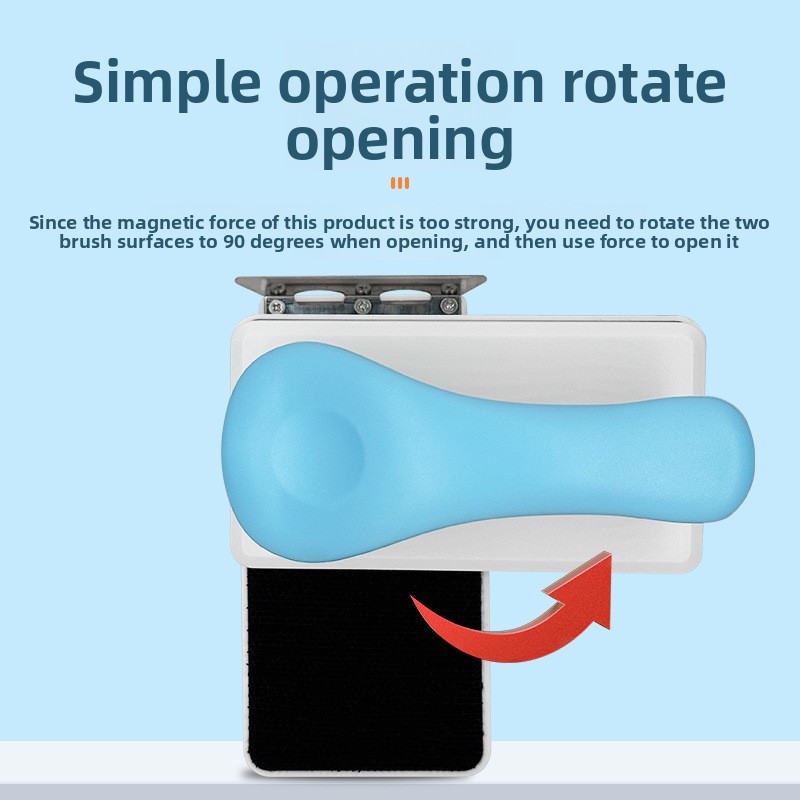 Simple operation rotate opening

Since the magnetic force of this product is too strong, you need to rotate the two brush surfaces to 90 degrees when opening, and then use force to open it